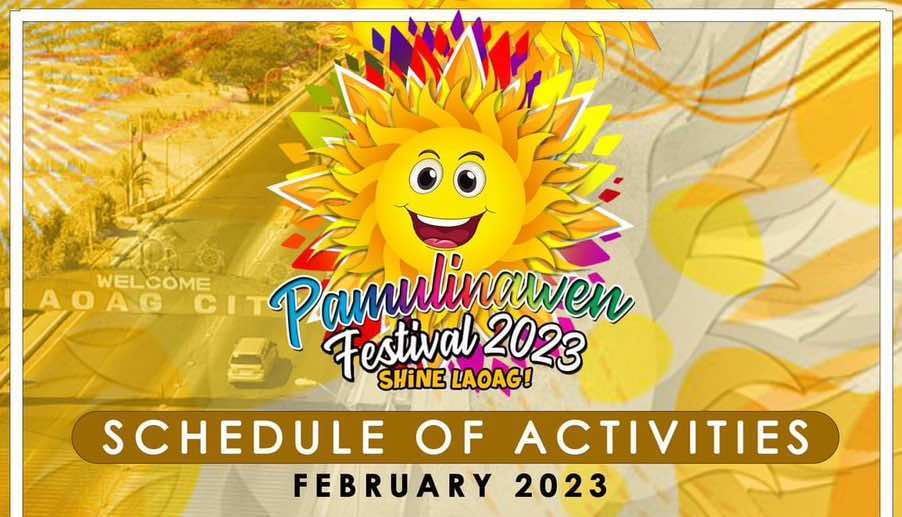 WELCOME
AOAG CIT

Pamulinawen Festival 2023
SHINE LAOAG!

SCHEDULE OF ACTIVITIES
FEBRUARY 2023